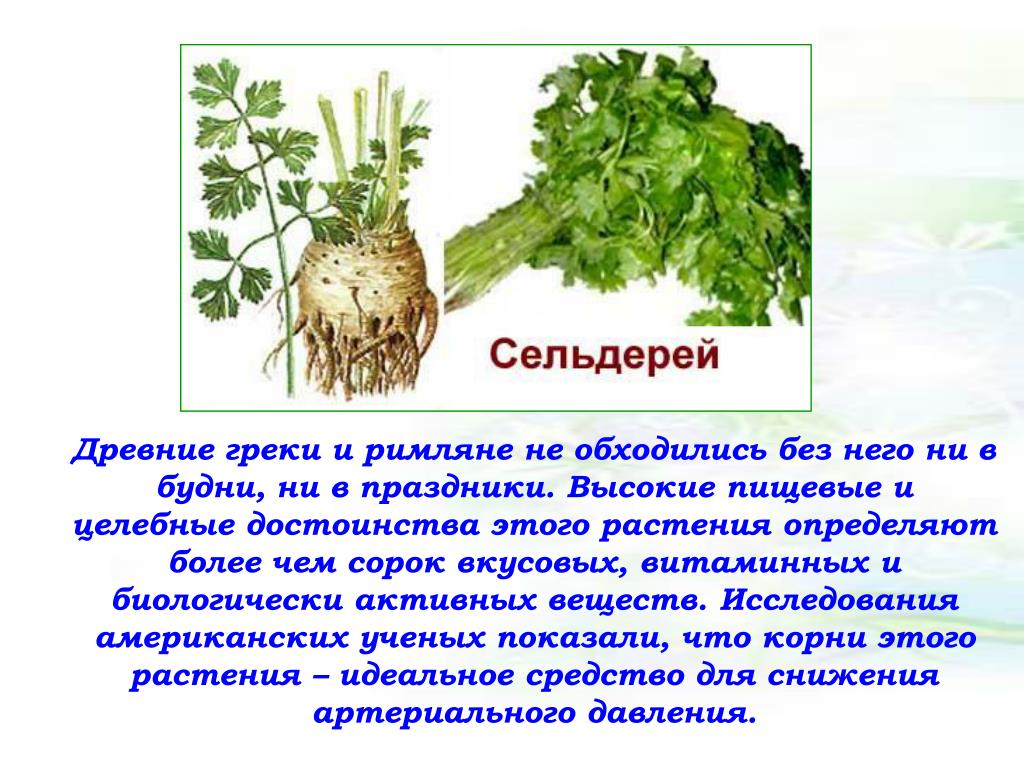 Сельдерей

Древние греки и римляне не обходились без него ни в будни, ни в праздники. Высокие пищевые и целебные достоинства этого растения определяют более чем сорок вкусовых, витаминных и биологически активных веществ. Исследования американских ученых показали, что корни этого растения – идеальное средство для снижения артериального давления.